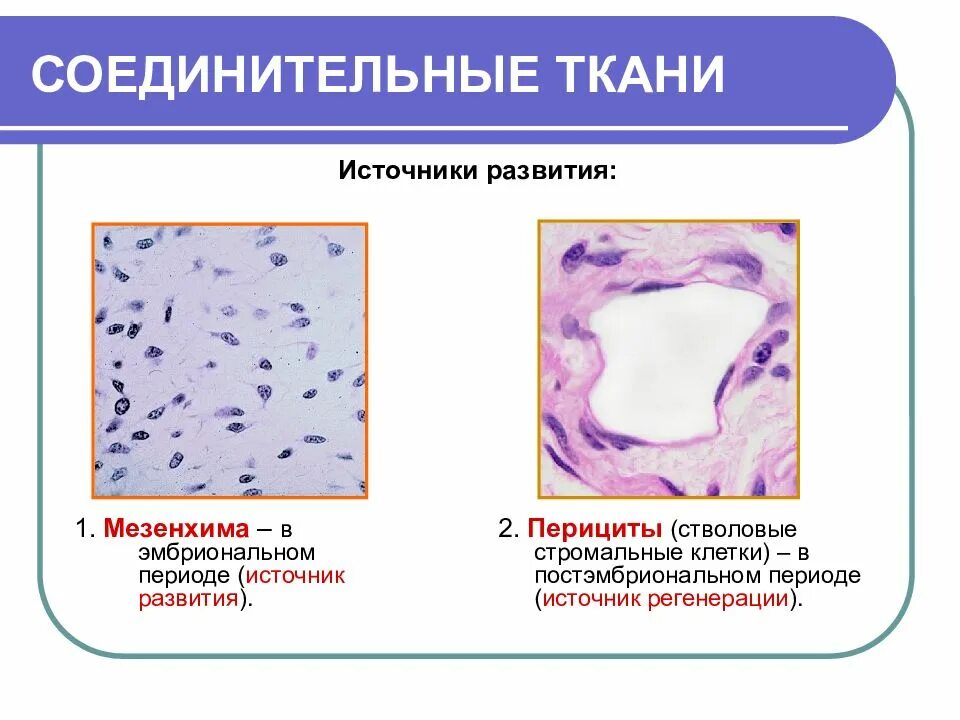 СОЕДИНИТЕЛЬНЫЕ ТКАНИ

Источники развития:

1. Мезенхима – в эмбриональном периоде (источник развития).

2. Перициты (стволовые стромальные клетки) – в постэмбриональном периоде (источник регенерации).